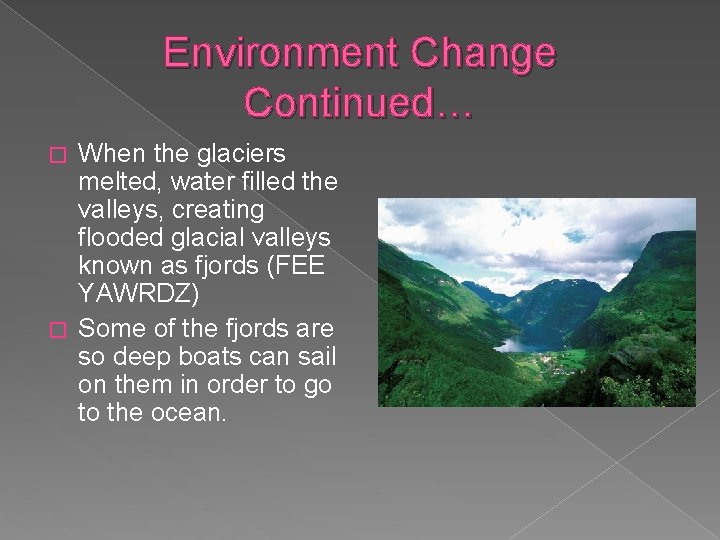 Environment Change Continued…

□ When the glaciers melted, water filled the valleys, creating flooded glacial valleys known as fjords (FEE YAWRDZ)

□ Some of the fjords are so deep boats can sail on them in order to go to the ocean.